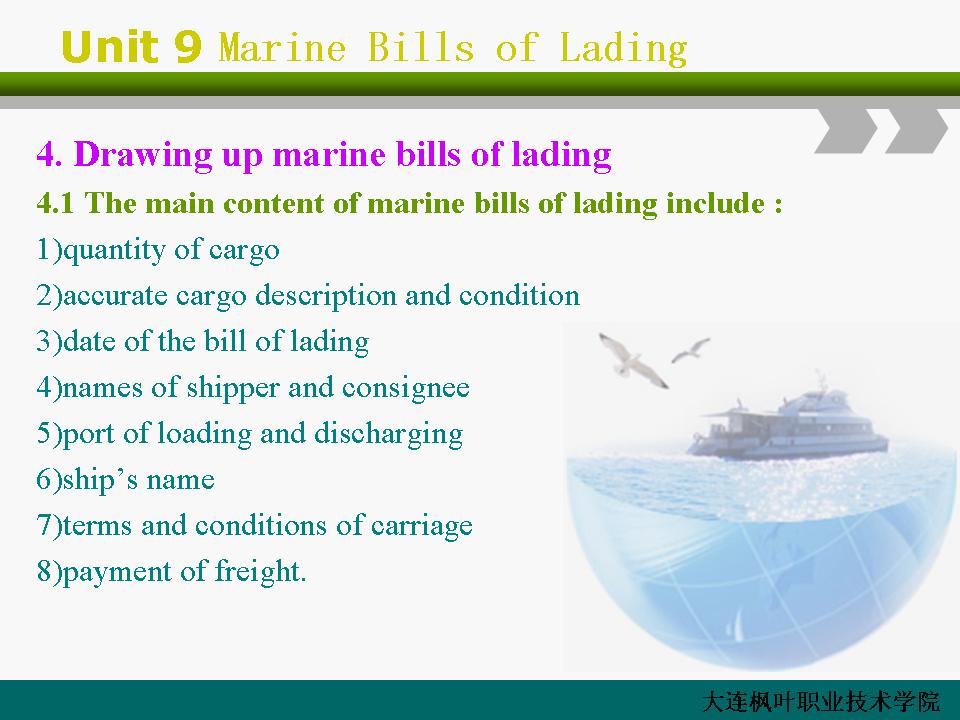 Unit 9 Marine Bills of Lading

4. Drawing up marine bills of lading

4.1 The main content of marine bills of lading include :

1)quantity of cargo

2)accurate cargo description and condition

3)date of the bill of lading

4)names of shipper and consignee

5)port of loading and discharging

6)ship’s name

7)terms and conditions of carriage

8)payment of freight.

大连枫叶职业技术学院